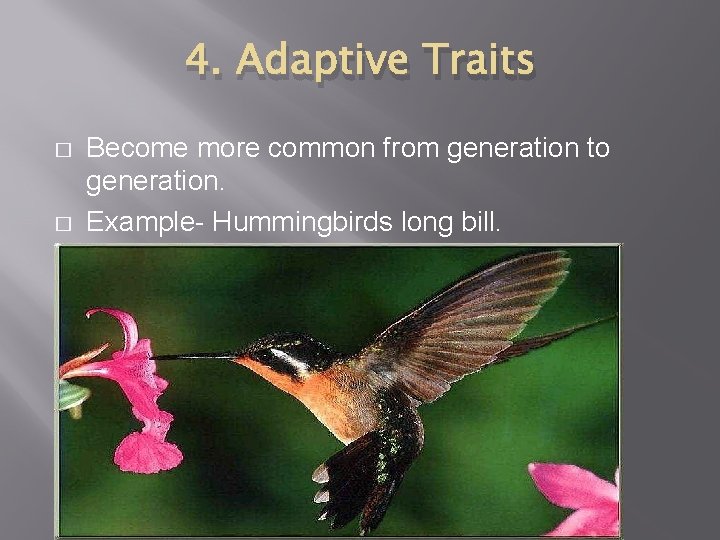 4. Adaptive Traits

□ Become more common from generation to generation.

□ Example- Hummingbirds long bill.